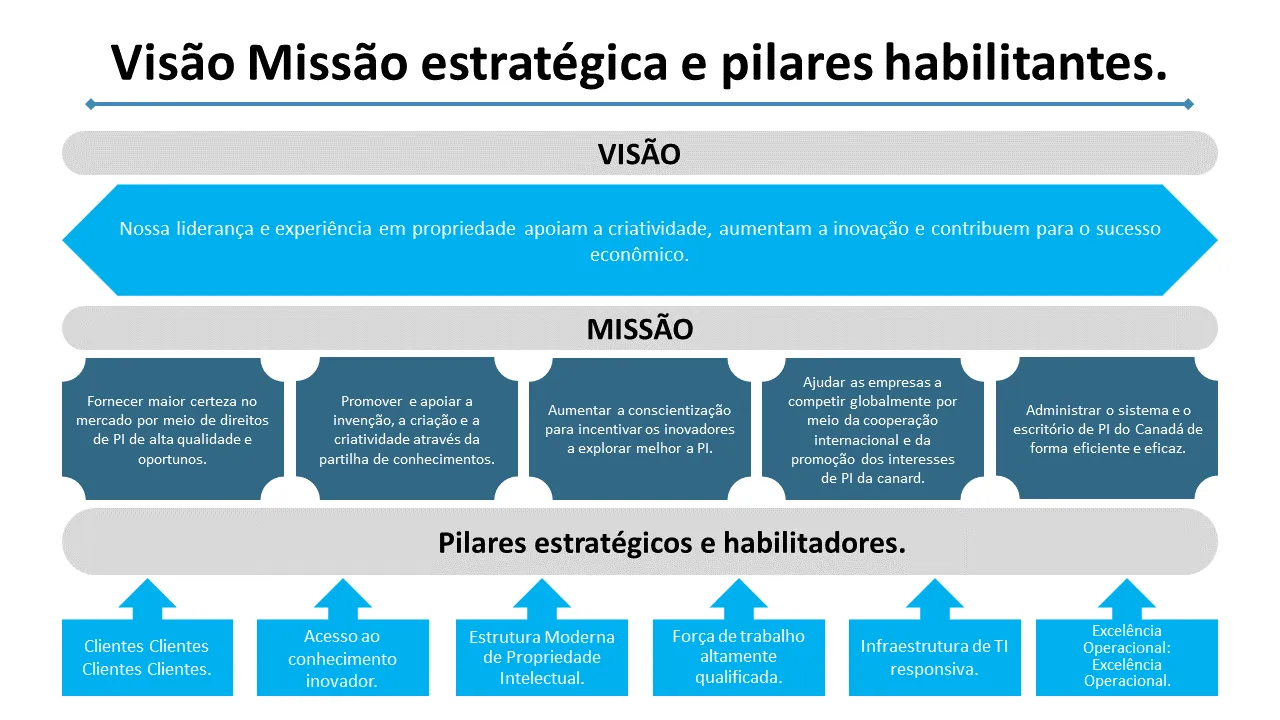 Visão Missão estratégica e pilares habilitantes.

VISÃO

Nossa liderança e experiência em propriedade apoiam a criatividade, aumentam a inovação e contribuem para o sucesso econômico.

MISSÃO

Fornecer maior certeza no mercado por meio de direitos de PI de alta qualidade e oportunos.

Promover e apoiar a invenção, a criação e a criatividade através da partilha de conhecimentos.

Aumentar a conscientização para incentivar os inovadores a explorar melhor a PI.

Ajudar as empresas a competir globalmente por meio da cooperação internacional e da promoção dos interesses de PI da canard.

Administrar o sistema e o escritório de PI do Canadá de forma eficiente e eficaz.

Pilares estratégicos e habilitadores.

Clientes Clientes Clientes Clientes.

Acesso ao conhecimento inovador.

Estrutura Moderna de Propriedade Intelectual.

Força de trabalho altamente qualificada.

Infraestrutura de TI responsiva.

Excelência Operacional: Excelência Operacional.